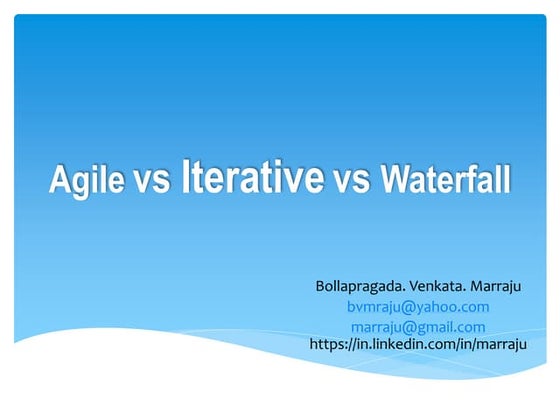 Agile vs Iterative vs Waterfall

Bollapragada. Venkata. Marraju
bvmraju@yahoo.com
marraju@gmail.com
https://in.linkedin.com/in/marraju